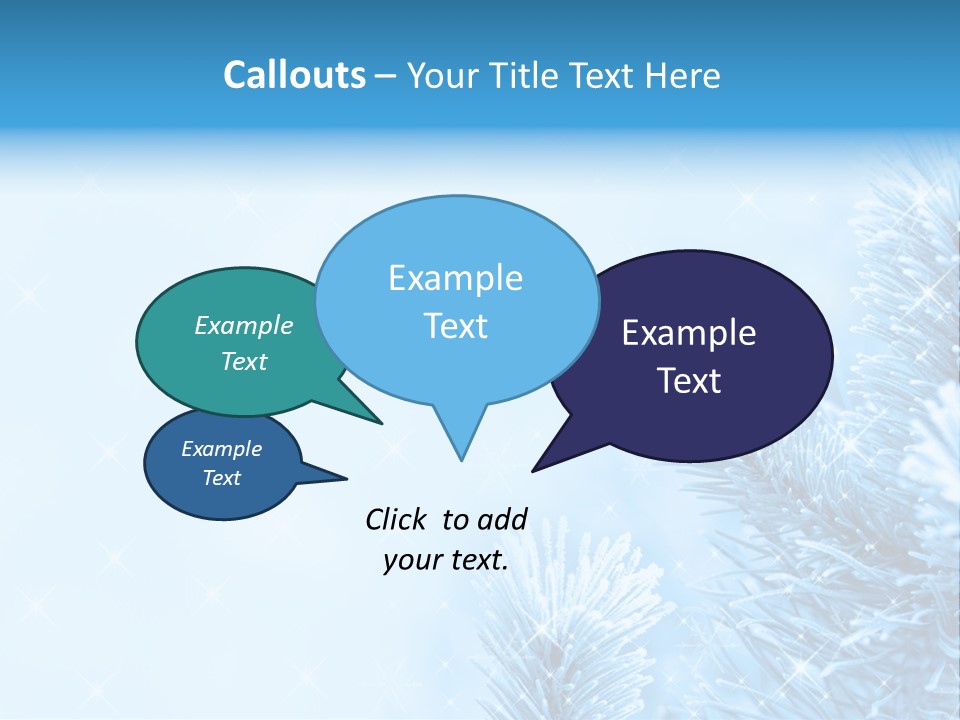 Callouts – Your Title Text Here

Example Text

Example Text

Example Text

Example Text

Click to add your text.